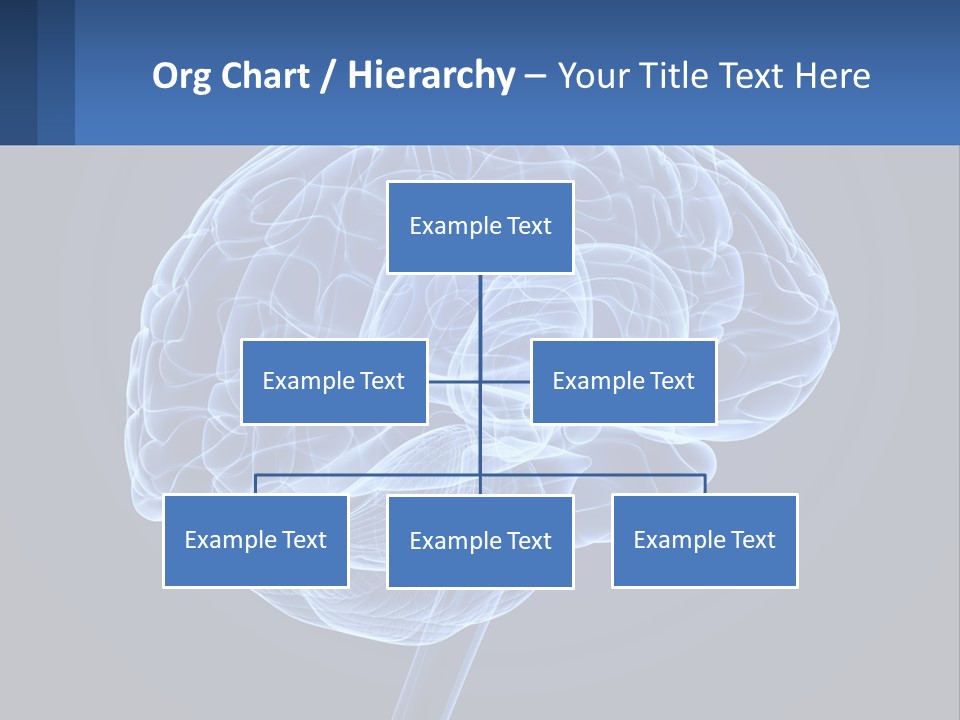 Org Chart / Hierarchy – Your Title Text Here

Example Text

Example Text

Example Text

Example Text

Example Text

Example Text